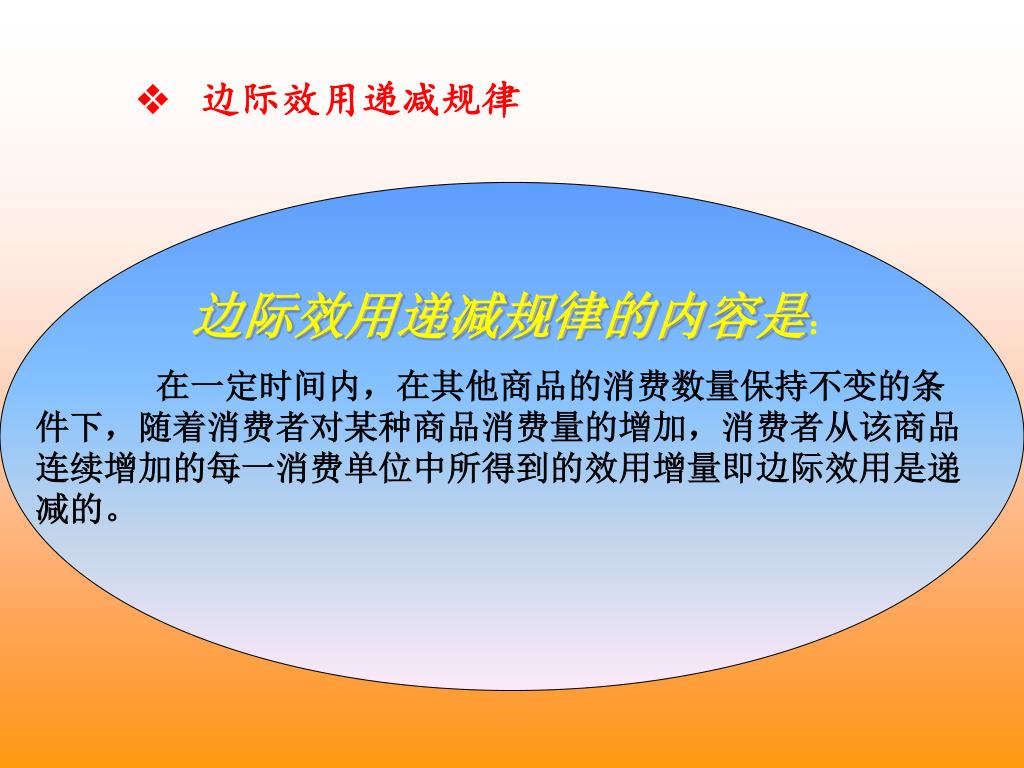 ❖ 边际效用递减规律

边际效用递减规律的内容是:

在一定时间内，在其他商品的消费数量保持不变的条件下，随着消费者对某种商品消费量的增加，消费者从该商品连续增加的每一消费单位中所得到的效用增量即边际效用是递减的。